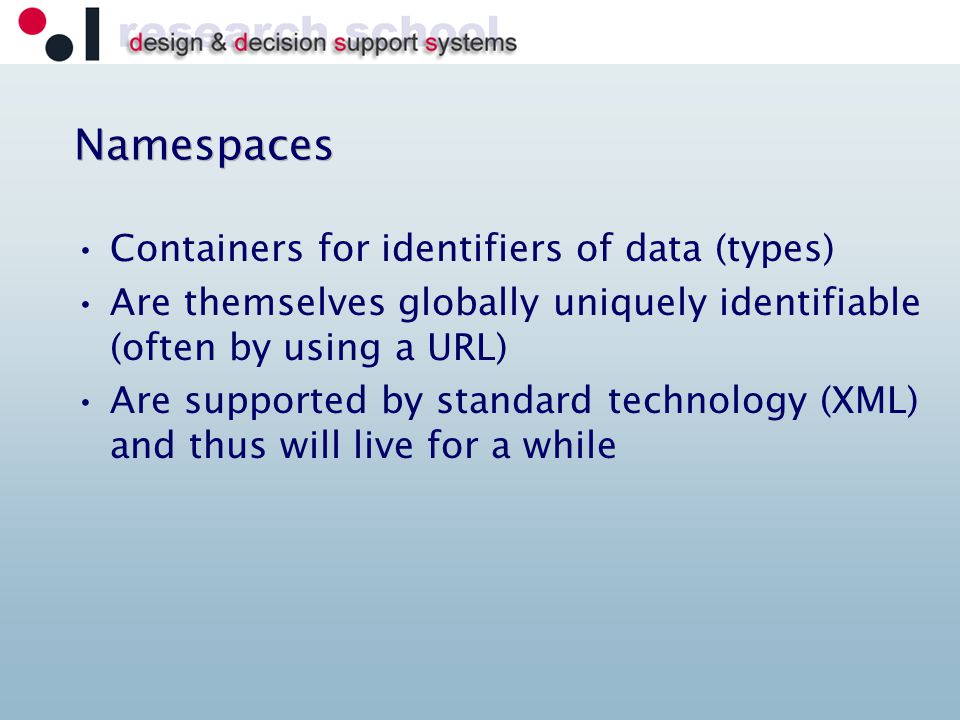 research school
design & decision support systems

Namespaces

• Containers for identifiers of data (types)
• Are themselves globally uniquely identifiable (often by using a URL)
• Are supported by standard technology (XML) and thus will live for a while